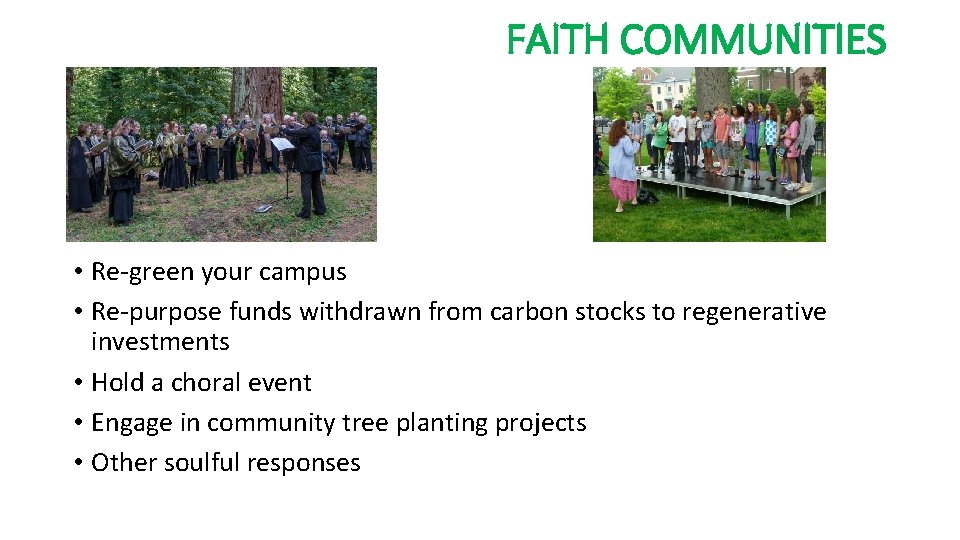 FAITH COMMUNITIES

• Re-green your campus
• Re-purpose funds withdrawn from carbon stocks to regenerative investments
• Hold a choral event
• Engage in community tree planting projects
• Other soulful responses